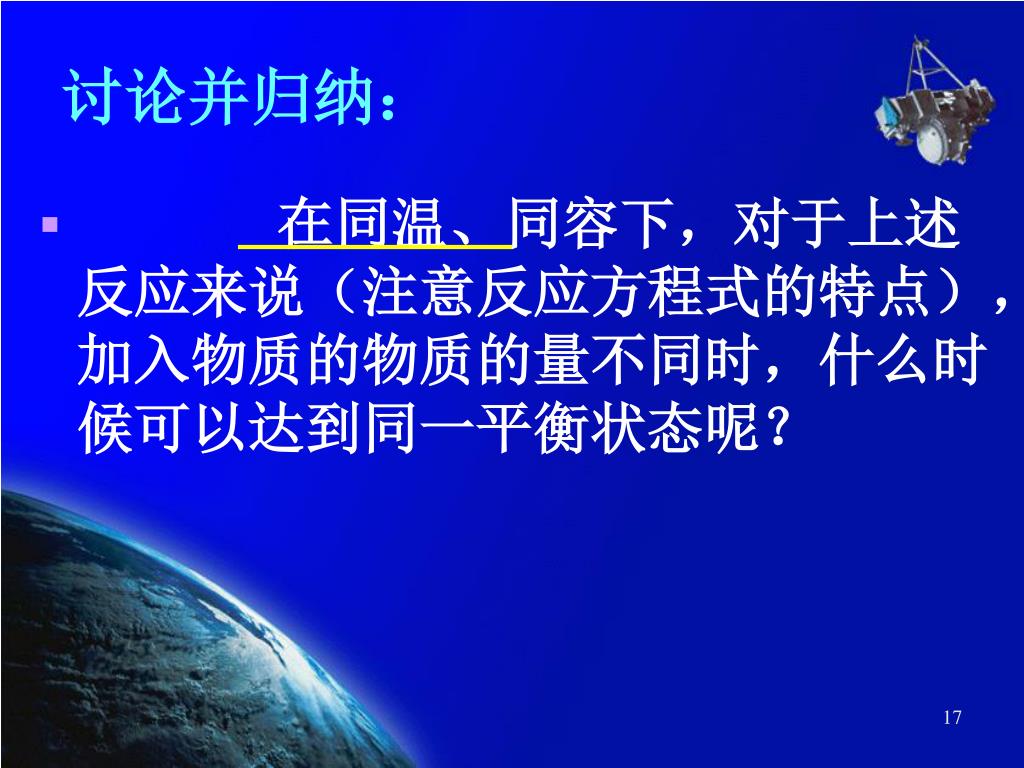 讨论并归纳：

在同温、同容下，对于上述反应来说（注意反应方程式的特点），加入物质的物质的量不同时，什么时候可以达到同一平衡状态呢？

17